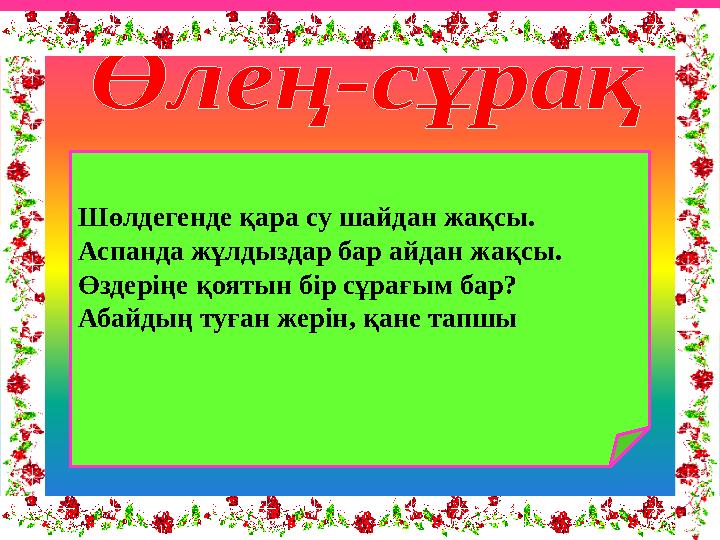 Өлең-сұрақ

Шөлдегенде қара су шайдан жақсы.
Аспанда жұлдыздар бар айдан жақсы.
Өздеріңе қоятын бір сұрағым бар?
Абайдың туған жерін, қане тапшы